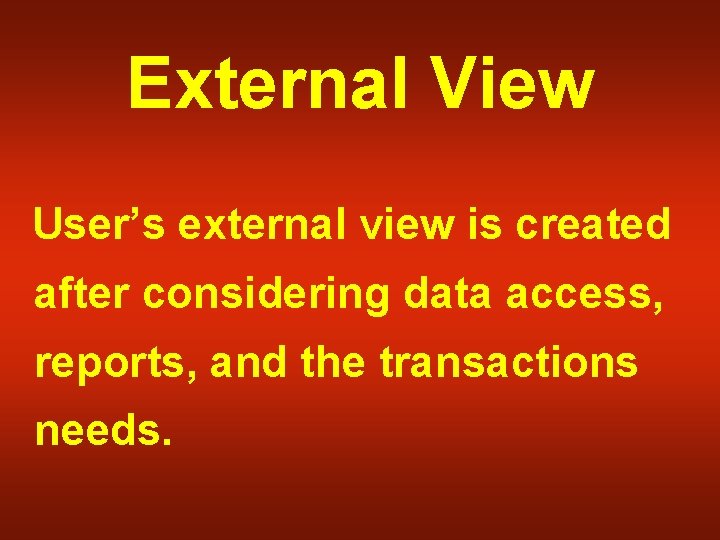 External View

User’s external view is created after considering data access, reports, and the transactions needs.